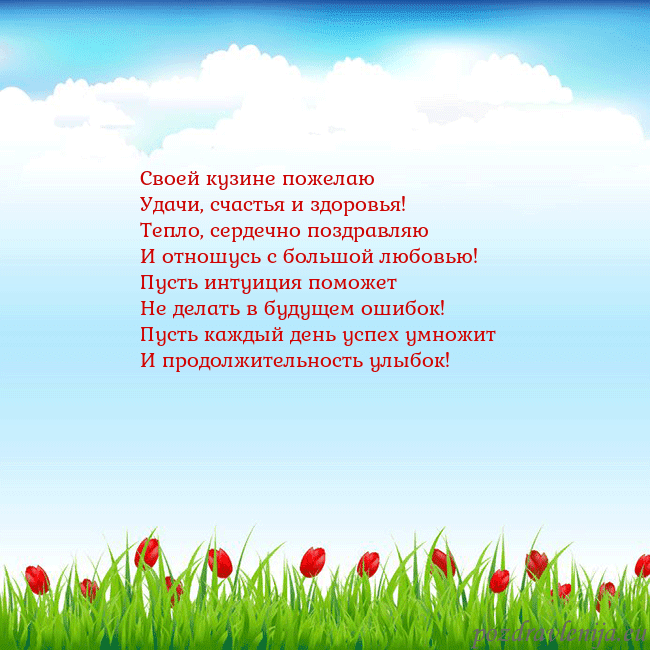 Своей кузине пожелаю
Удачи, счастья и здоровья!
Тепло, сердечно поздравляю
И отношусь с большой любовью!
Пусть интуиция поможет
Не делать в будущем ошибок!
Пусть каждый день успех умножит
И продолжительность улыбок!

pozdravlenija.eu